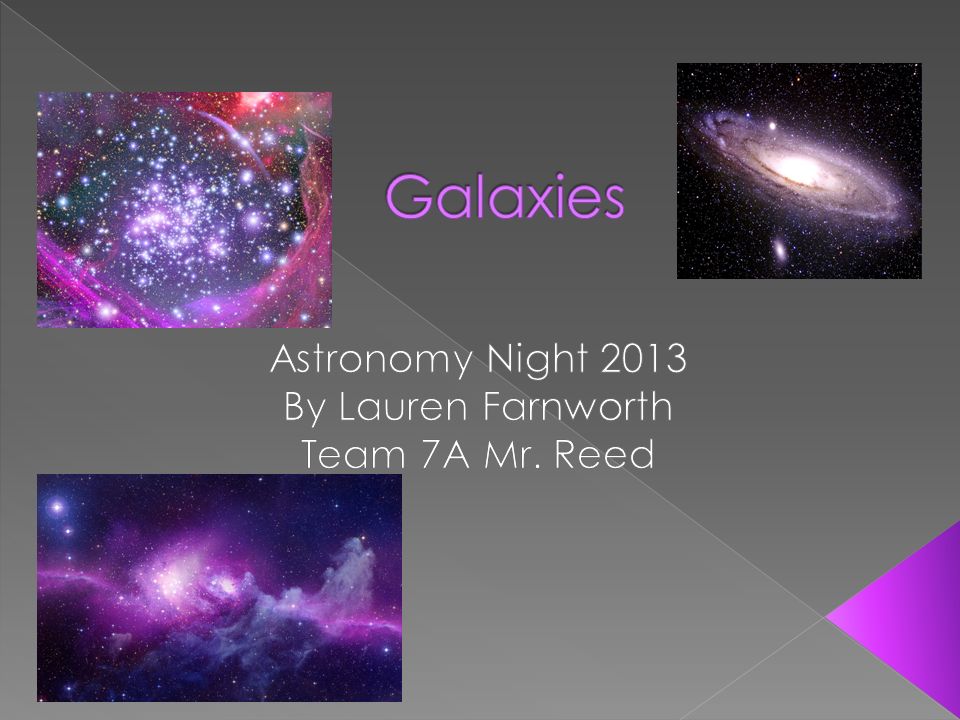 Galaxies

Astronomy Night 2013
By Lauren Farnworth
Team 7A Mr. Reed